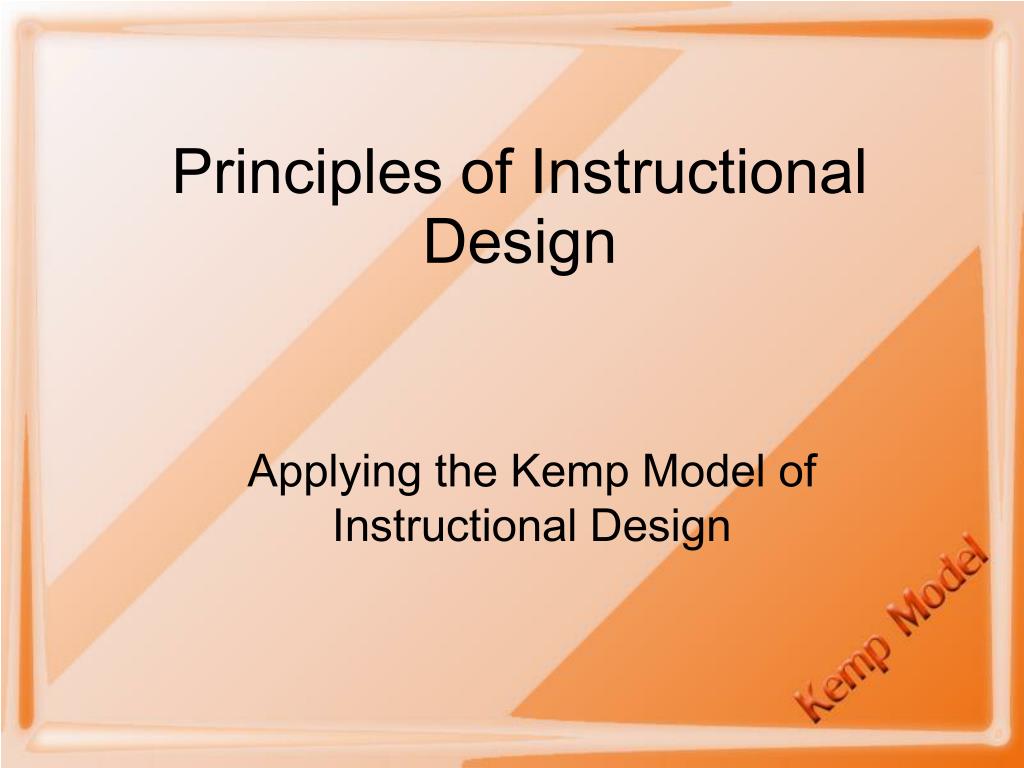 Principles of Instructional Design

Applying the Kemp Model of Instructional Design

Kemp Model